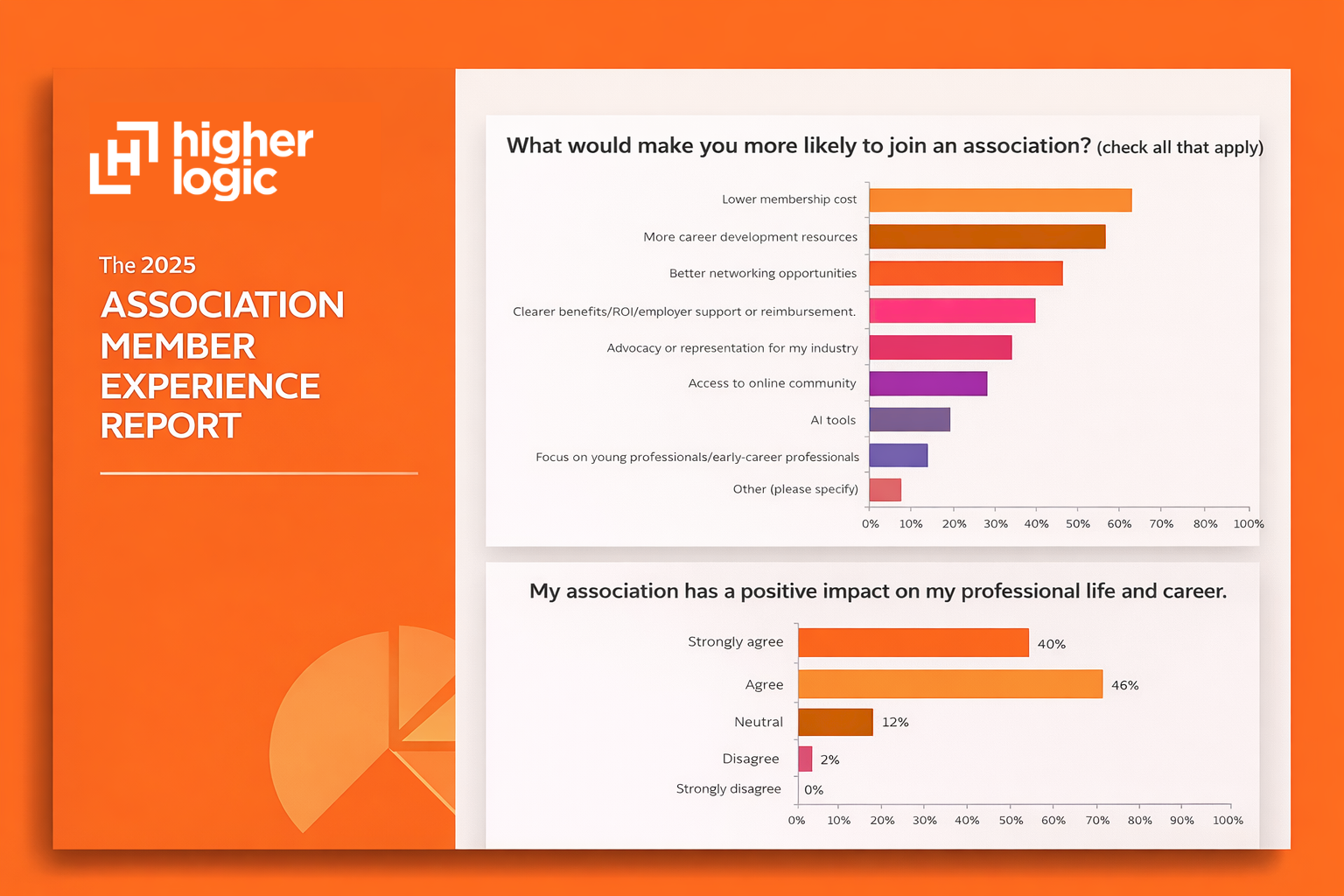 higher logic

The 2025
ASSOCIATION MEMBER EXPERIENCE REPORT

What would make you more likely to join an association? (check all that apply)

Lower membership cost
More career development resources
Better networking opportunities
Clearer benefits/ROI/employer support or reimbursement.
Advocacy or representation for my industry
Access to online community
AI tools
Focus on young professionals/early-career professionals
Other (please specify)

0% 10% 20% 30% 40% 50% 60% 70% 80% 100%

My association has a positive impact on my professional life and career.

Strongly agree 40%
Agree 46%
Neutral 12%
Disagree 2%
Strongly disagree 0%

0% 10% 20% 30% 40% 50% 60% 70% 80% 90% 100%